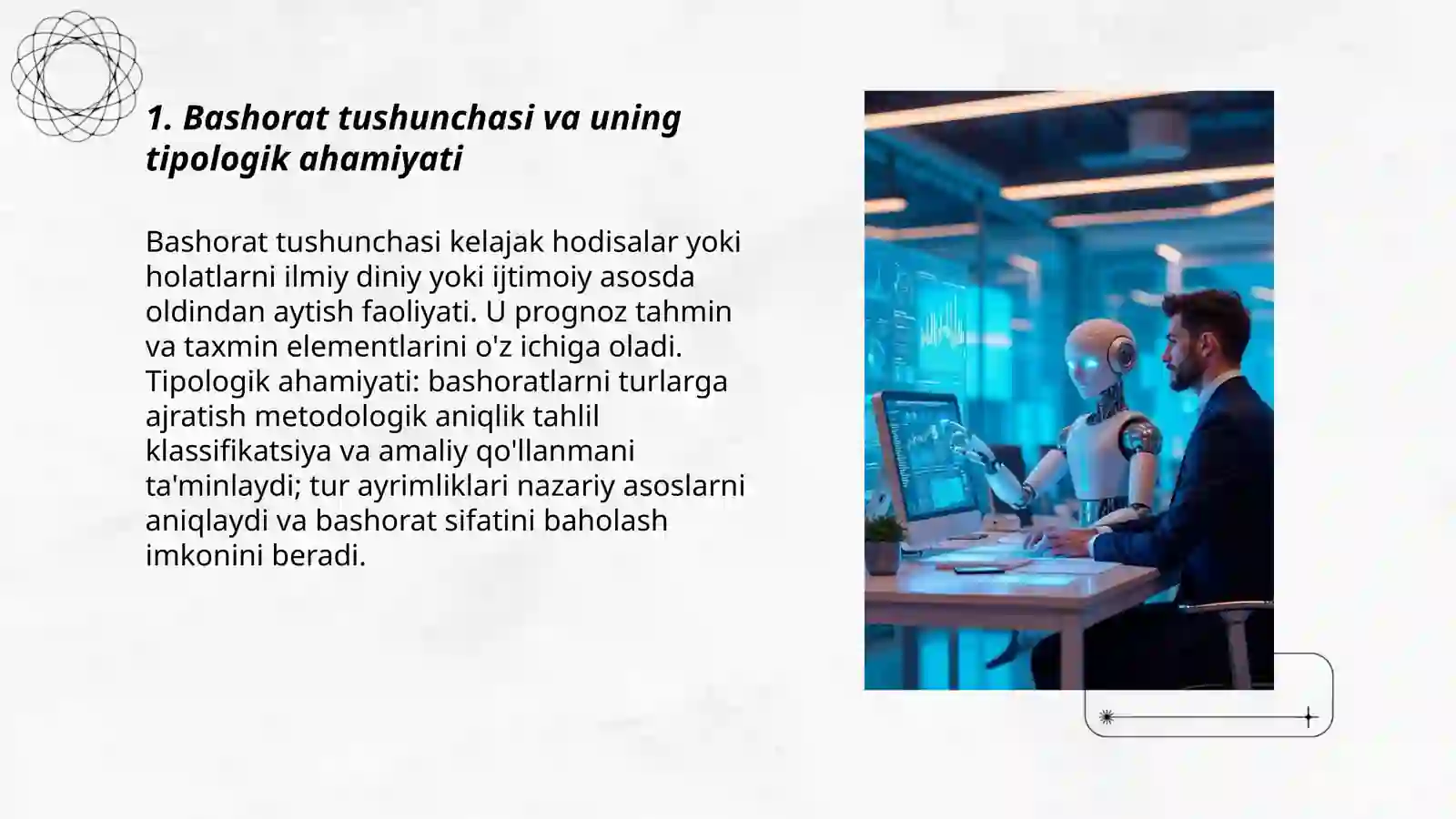 1. Bashorat tushunchasi va uning tipologik ahamiyati

Bashorat tushunchasi kelajak hodisalar yoki holatlarni ilmiy diniy yoki ijtimoiy asosda oldindan aytish faoliyati. U prognoz tahmin va taxmin elementlarini o'z ichiga oladi. Tipologik ahamiyati: bashoratlarni turlarga ajratish metodologik aniqlik tahlil klassifikatsiya va amaliy qo'llanmani ta'minlaydi; tur ayrimliklari nazariy asoslarni aniqlaydi va bashorat sifatini baholash imkonini beradi.